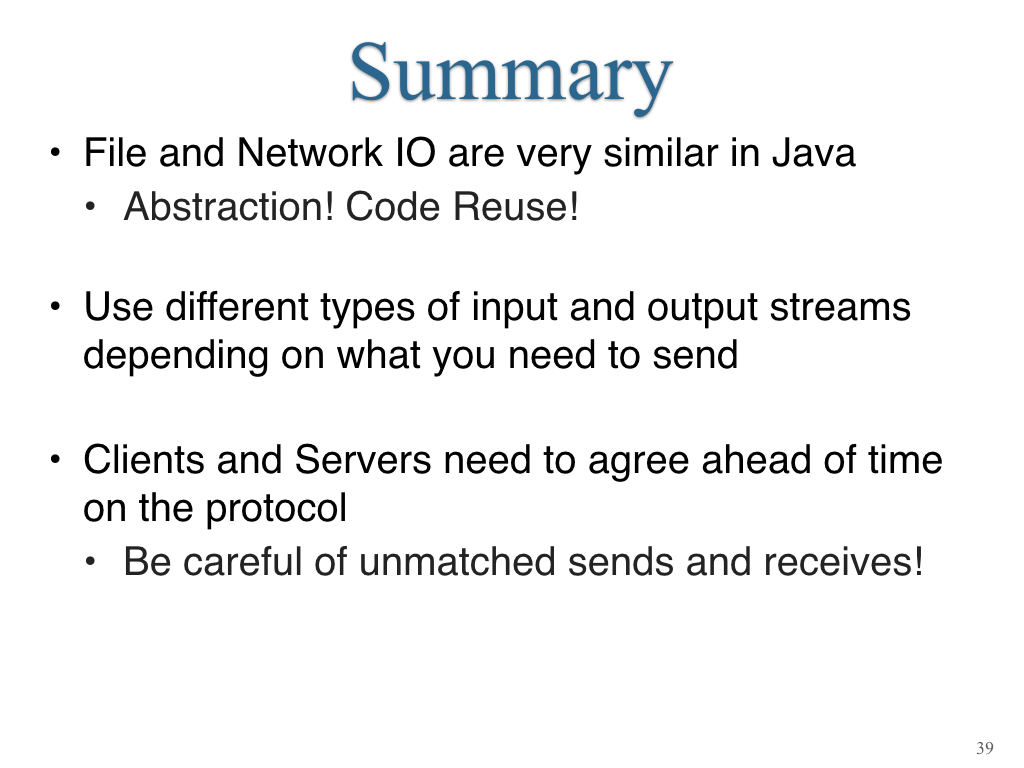 Summary

• File and Network IO are very similar in Java
  • Abstraction! Code Reuse!

• Use different types of input and output streams depending on what you need to send

• Clients and Servers need to agree ahead of time on the protocol
  • Be careful of unmatched sends and receives!

39